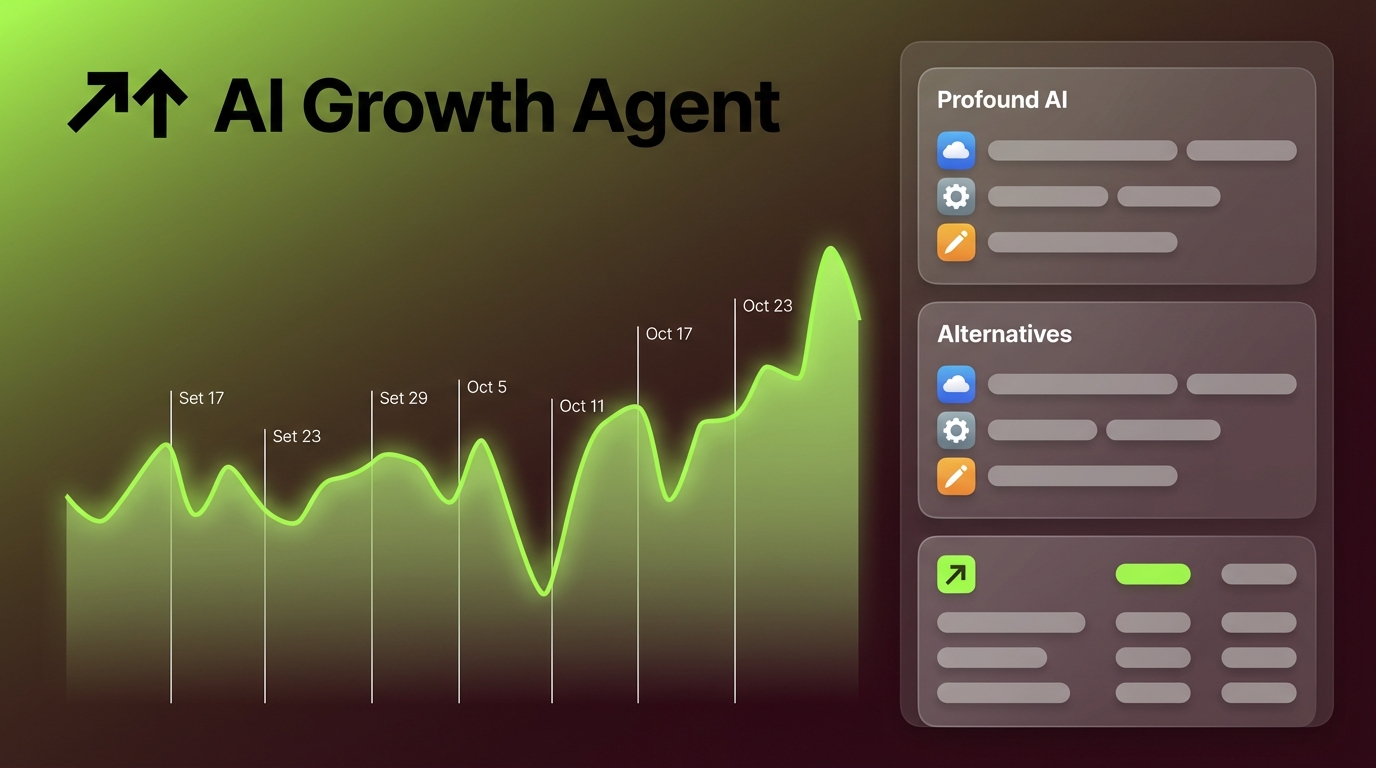 AI Growth Agent

Set 17
Set 23
Set 29
Oct 5
Oct 11
Oct 17
Oct 23

Profound AI

Alternatives